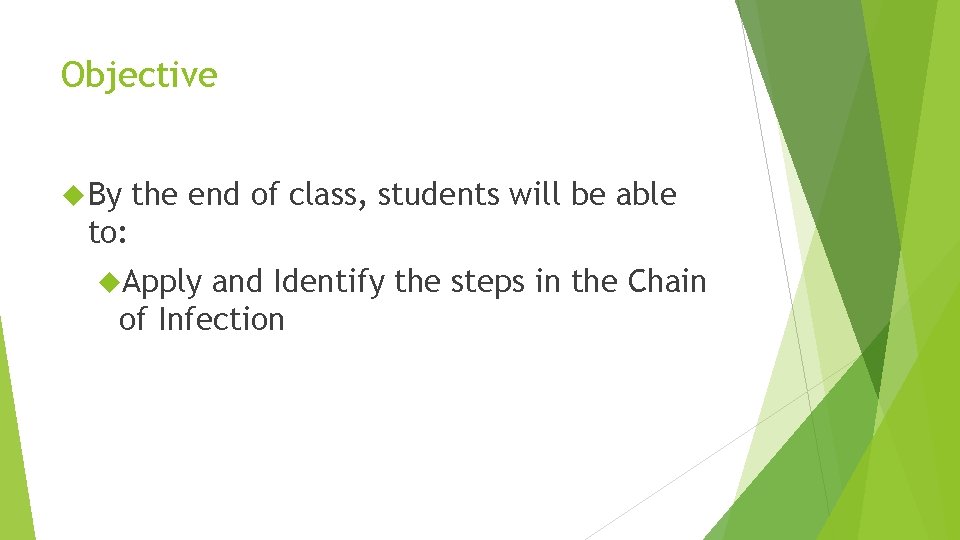 Objective

By the end of class, students will be able to:

Apply and Identify the steps in the Chain of Infection